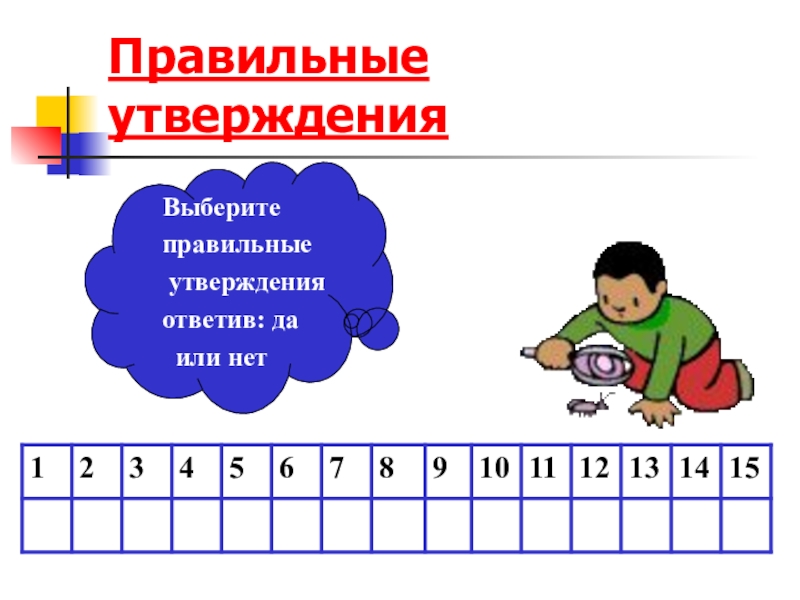 Правильные утверждения

Выберите правильные утверждения ответив: да или нет

| 1 | 2 | 3 | 4 | 5 | 6 | 7 | 8 | 9 | 10 | 11 | 12 | 13 | 14 | 15 |
|---|---|---|---|---|---|---|---|---|---|---|---|---|---|---|
| | | | | | | | | | | | | | | |